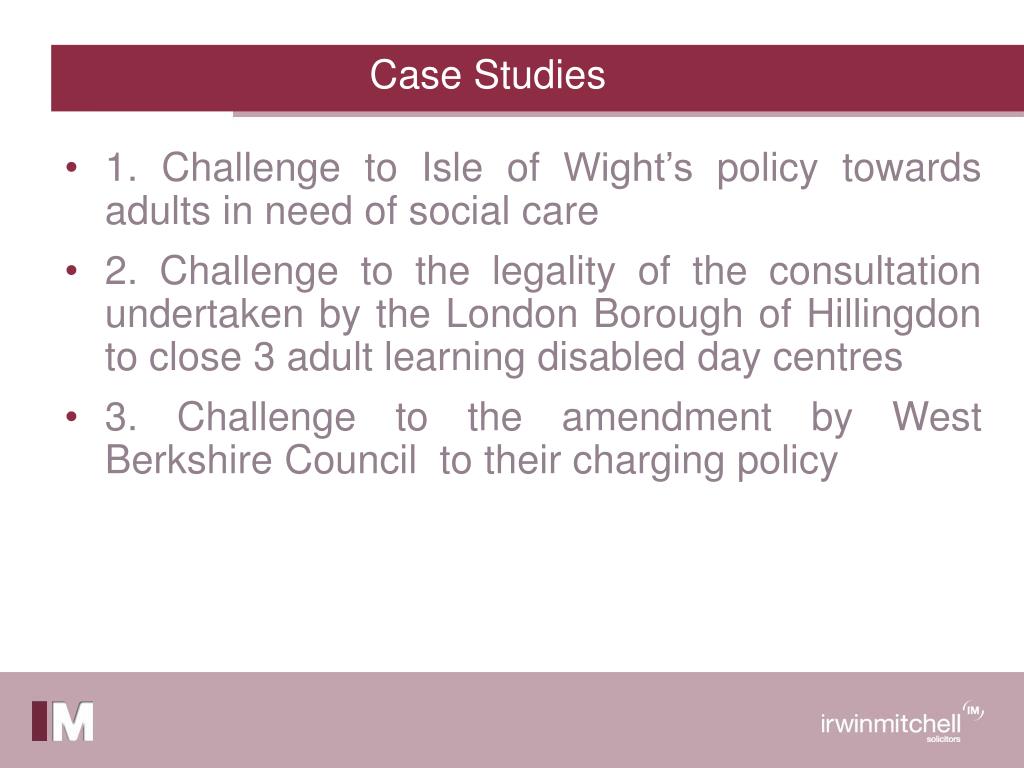 Case Studies

• 1. Challenge to Isle of Wight's policy towards adults in need of social care

• 2. Challenge to the legality of the consultation undertaken by the London Borough of Hillingdon to close 3 adult learning disabled day centres

• 3. Challenge to the amendment by West Berkshire Council to their charging policy

IM

irwinmitchell IM
solicitors